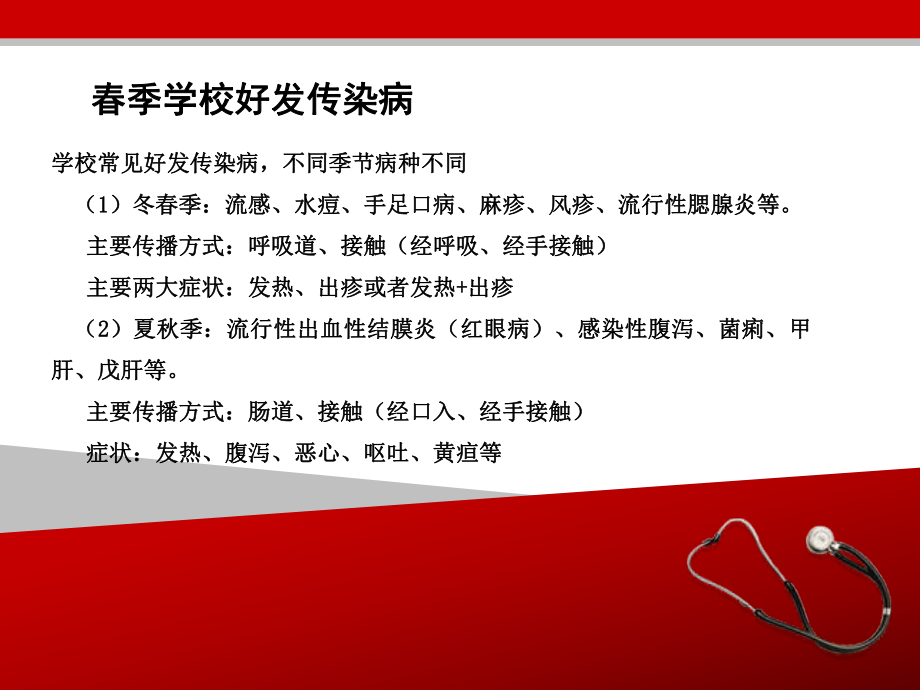 春季学校好发传染病

学校常见好发传染病，不同季节病种不同

（1）冬春季：流感、水痘、手足口病、麻疹、风疹、流行性腮腺炎等。

主要传播方式：呼吸道、接触（经呼吸、经手接触）

主要两大症状：发热、出疹或者发热+出疹

（2）夏秋季：流行性出血性结膜炎（红眼病）、感染性腹泻、菌痢、甲肝、戊肝等。

主要传播方式：肠道、接触（经口入、经手接触）

症状：发热、腹泻、恶心、呕吐、黄疸等